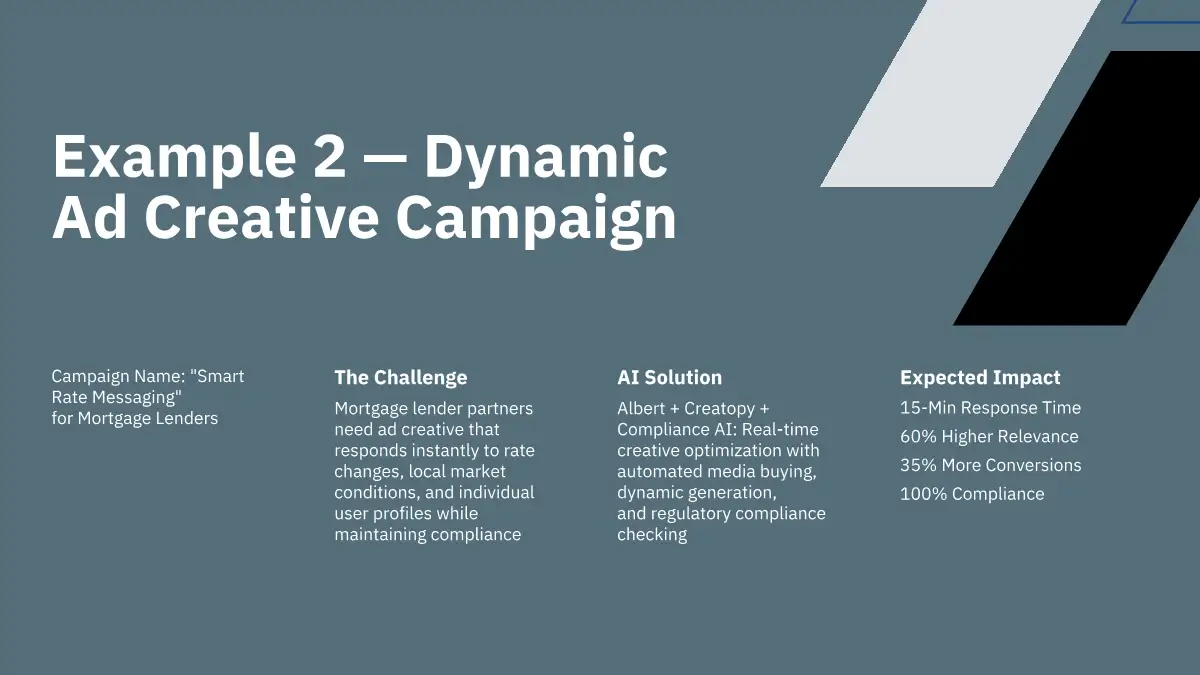 Example 2 — Dynamic Ad Creative Campaign

Campaign Name: "Smart Rate Messaging" for Mortgage Lenders

The Challenge

Mortgage lender partners need ad creative that responds instantly to rate changes, local market conditions, and individual user profiles while maintaining compliance

AI Solution

Albert + Creatopy + Compliance AI: Real-time creative optimization with automated media buying, dynamic generation, and regulatory compliance checking

Expected Impact

15-Min Response Time

60% Higher Relevance

35% More Conversions

100% Compliance